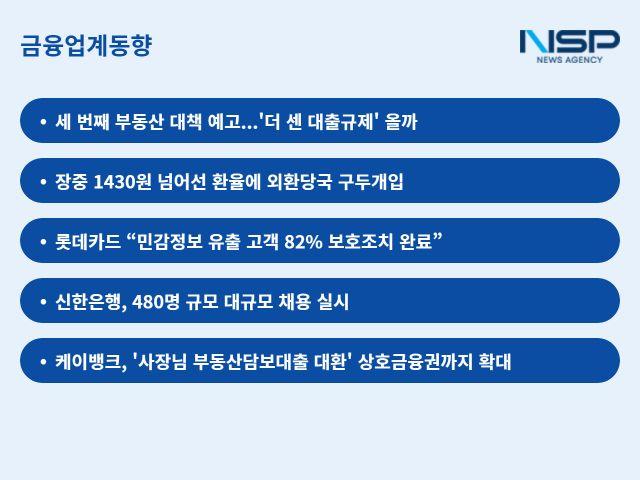 금융업계동향

NSP
NEWS AGENCY

• 세 번째 부동산 대책 예고...'더 센 대출규제' 올까

• 장중 1430원 넘어선 환율에 외환당국 구두개입

• 롯데카드 “민감정보 유출 고객 82% 보호조치 완료”

• 신한은행, 480명 규모 대규모 채용 실시

• 케이뱅크, '사장님 부동산담보대출 대환' 상호금융권까지 확대